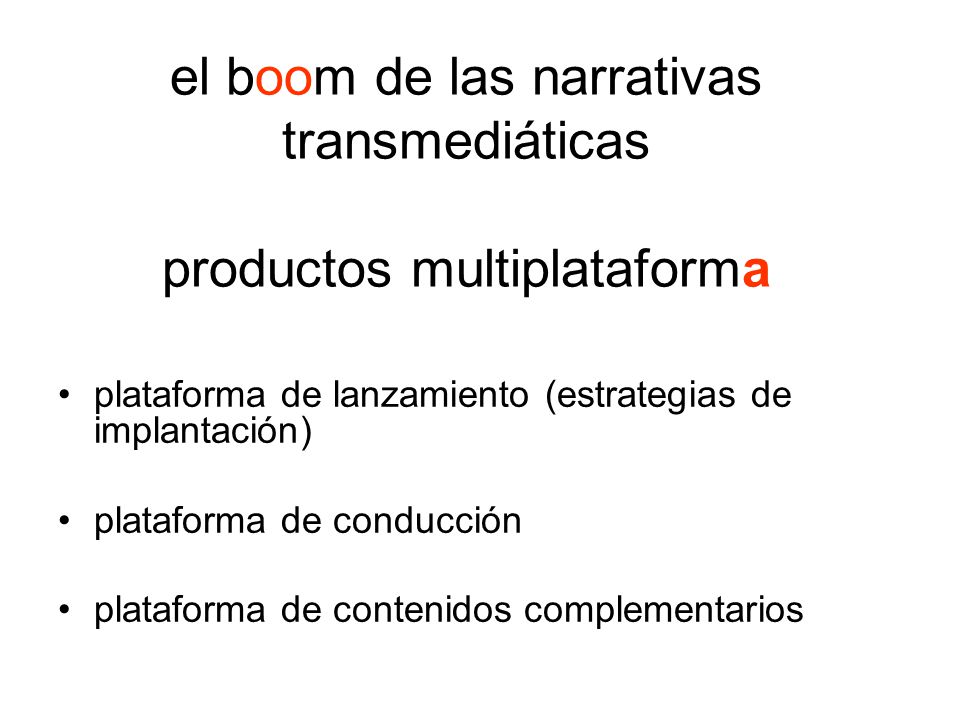 el boom de las narrativas transmediáticas

productos multiplataforma

• plataforma de lanzamiento (estrategias de implantación)

• plataforma de conducción

• plataforma de contenidos complementarios